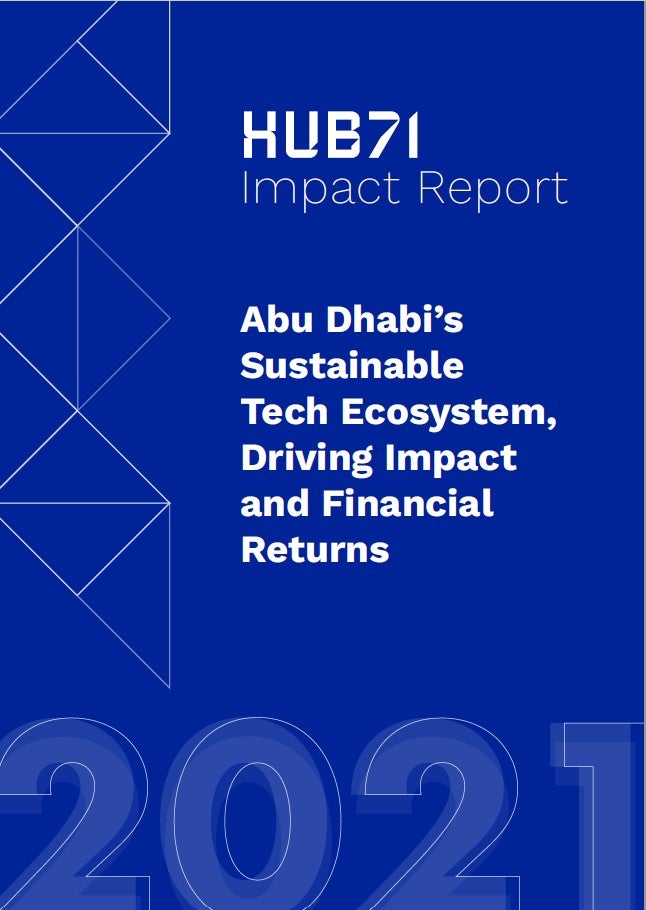 HUB71
Impact Report

Abu Dhabi's Sustainable Tech Ecosystem, Driving Impact and Financial Returns

2021